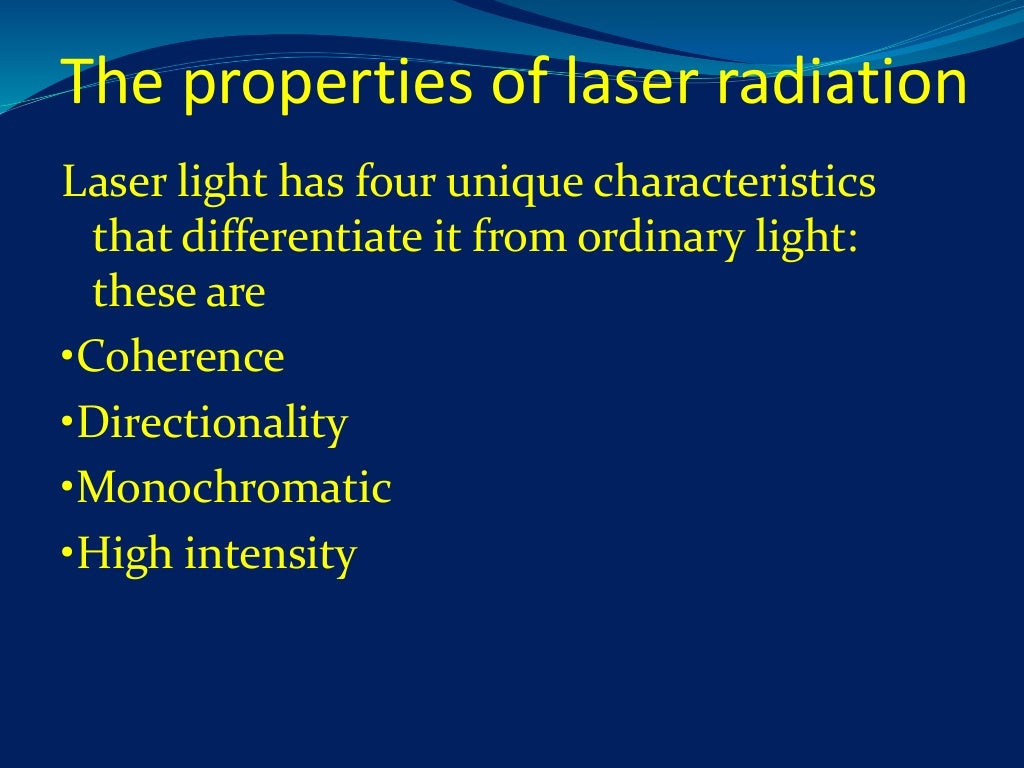 The properties of laser radiation

Laser light has four unique characteristics that differentiate it from ordinary light: these are

•Coherence

•Directionality

•Monochromatic

•High intensity